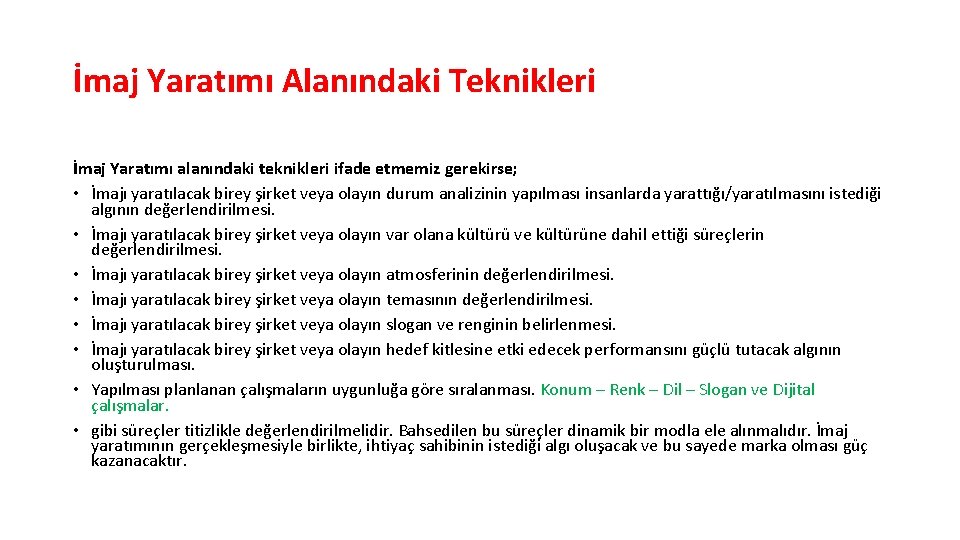 İmaj Yaratımı Alanındaki Teknikleri

İmaj Yaratımı alanındaki teknikleri ifade etmemiz gerekirse;
• İmajı yaratılacak birey şirket veya olayın durum analizinin yapılması insanlarda yarattığı/yaratılmasını istediği algının değerlendirilmesi.
• İmajı yaratılacak birey şirket veya olayın var olana kültürü ve kültürüne dahil ettiği süreçlerin değerlendirilmesi.
• İmajı yaratılacak birey şirket veya olayın atmosferinin değerlendirilmesi.
• İmajı yaratılacak birey şirket veya olayın temasının değerlendirilmesi.
• İmajı yaratılacak birey şirket veya olayın slogan ve renginin belirlenmesi.
• İmajı yaratılacak birey şirket veya olayın hedef kitlesine etki edecek performansını güçlü tutacak algının oluşturulması.
• Yapılması planlanan çalışmaların uygunluğa göre sıralanması. Konum – Renk – Dil – Slogan ve Dijital çalışmalar.
• gibi süreçler titizlikle değerlendirilmelidir. Bahsedilen bu süreçler dinamik bir modla ele alınmalıdır. İmaj yaratımının gerçekleşmesiyle birlikte, ihtiyaç sahibinin istediği algı oluşacak ve bu sayede marka olması güç kazanacaktır.